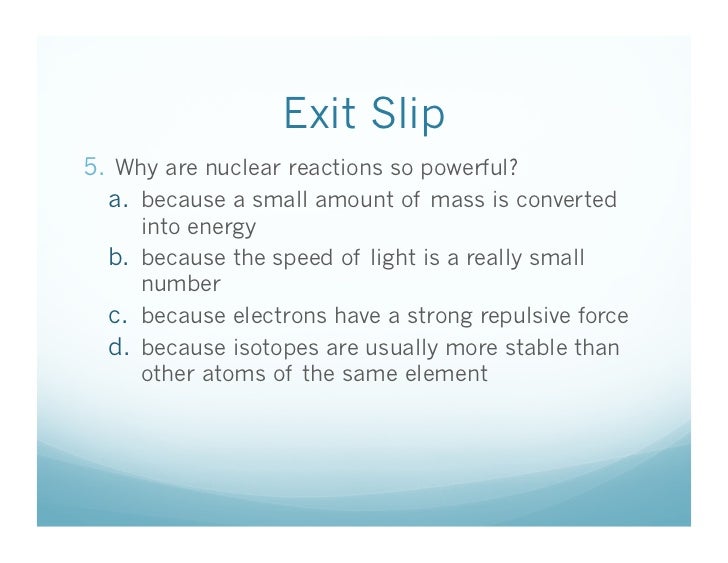 Exit Slip

5. Why are nuclear reactions so powerful?
a. because a small amount of mass is converted into energy
b. because the speed of light is a really small number
c. because electrons have a strong repulsive force
d. because isotopes are usually more stable than other atoms of the same element